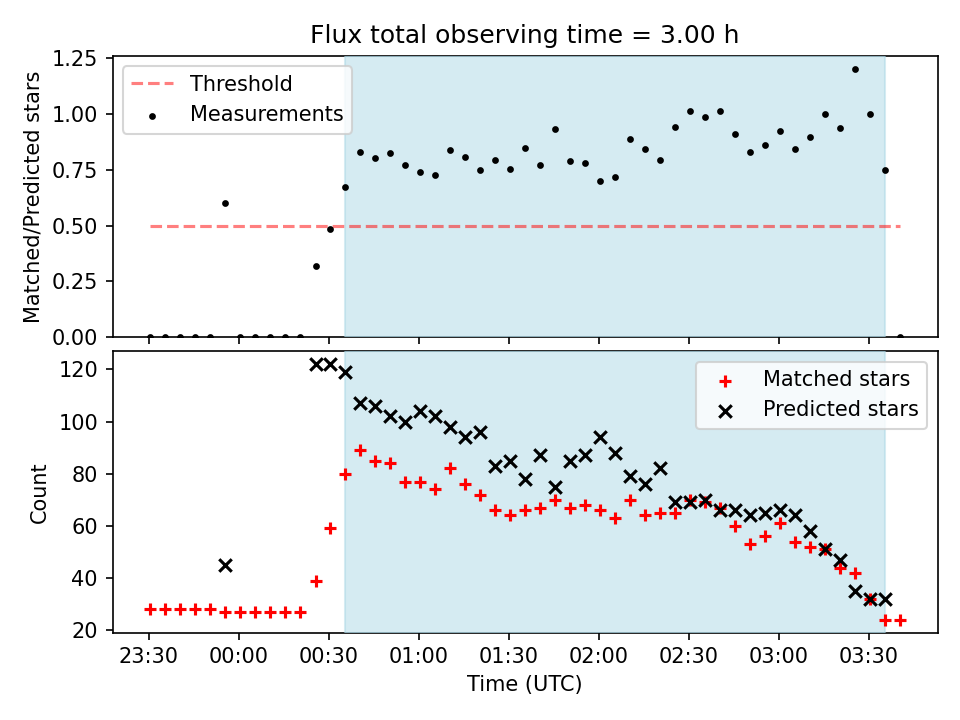 Flux total observing time = 3.00 h

Matched/Predicted stars

1.25
1.00
0.75
0.50
0.25
0.00

Threshold
Measurements

Count

120
100
80
60
40
20

Matched stars
Predicted stars

23:30 00:00 00:30 01:00 01:30 02:00 02:30 03:00 03:30

Time (UTC)